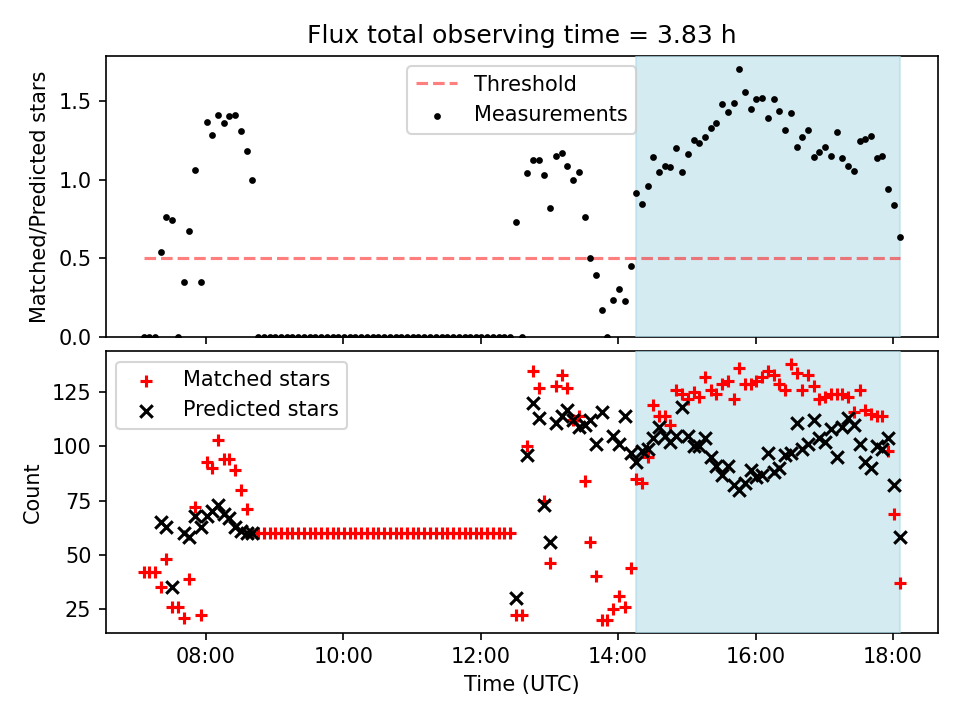 Flux total observing time = 3.83 h

Threshold
Measurements

Matched/Predicted stars

1.5
1.0
0.5
0.0

Matched stars
Predicted stars

Count

125
100
75
50
25

08:00
10:00
12:00
14:00
16:00
18:00

Time (UTC)